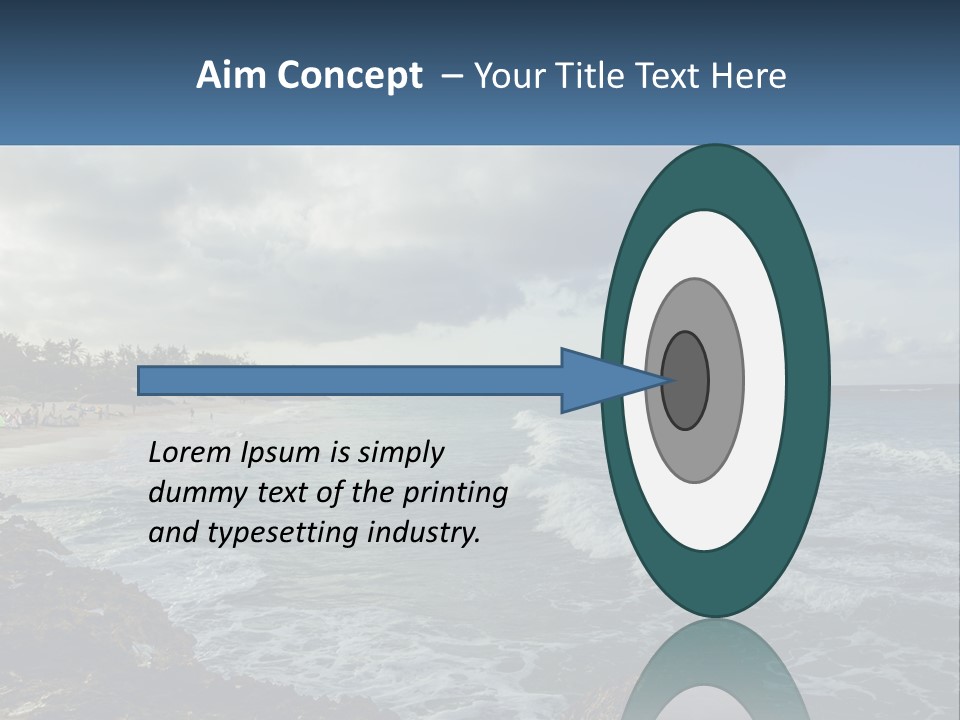 Aim Concept – Your Title Text Here

Lorem Ipsum is simply dummy text of the printing and typesetting industry.